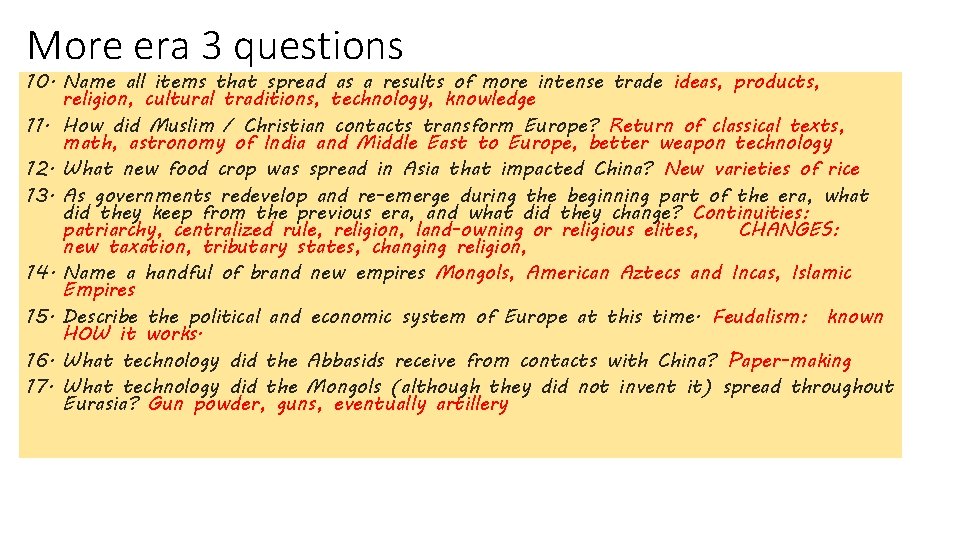 More era 3 questions

10. Name all items that spread as a results of more intense trade ideas, products, religion, cultural traditions, technology, knowledge
11. How did Muslim / Christian contacts transform Europe? Return of classical texts, math, astronomy of India and Middle East to Europe, better weapon technology
12. What new food crop was spread in Asia that impacted China? New varieties of rice
13. As governments redevelop and re-emerge during the beginning part of the era, what did they keep from the previous era, and what did they change? Continuities: patriarchy, centralized rule, religion, land-owning or religious elites, CHANGES: new taxation, tributary states, changing religion,
14. Name a handful of brand new empires Mongols, American Aztecs and Incas, Islamic Empires
15. Describe the political and economic system of Europe at this time. Feudalism: known HOW it works.
16. What technology did the Abbasids receive from contacts with China? Paper-making
17. What technology did the Mongols (although they did not invent it) spread throughout Eurasia? Gun powder, guns, eventually artillery